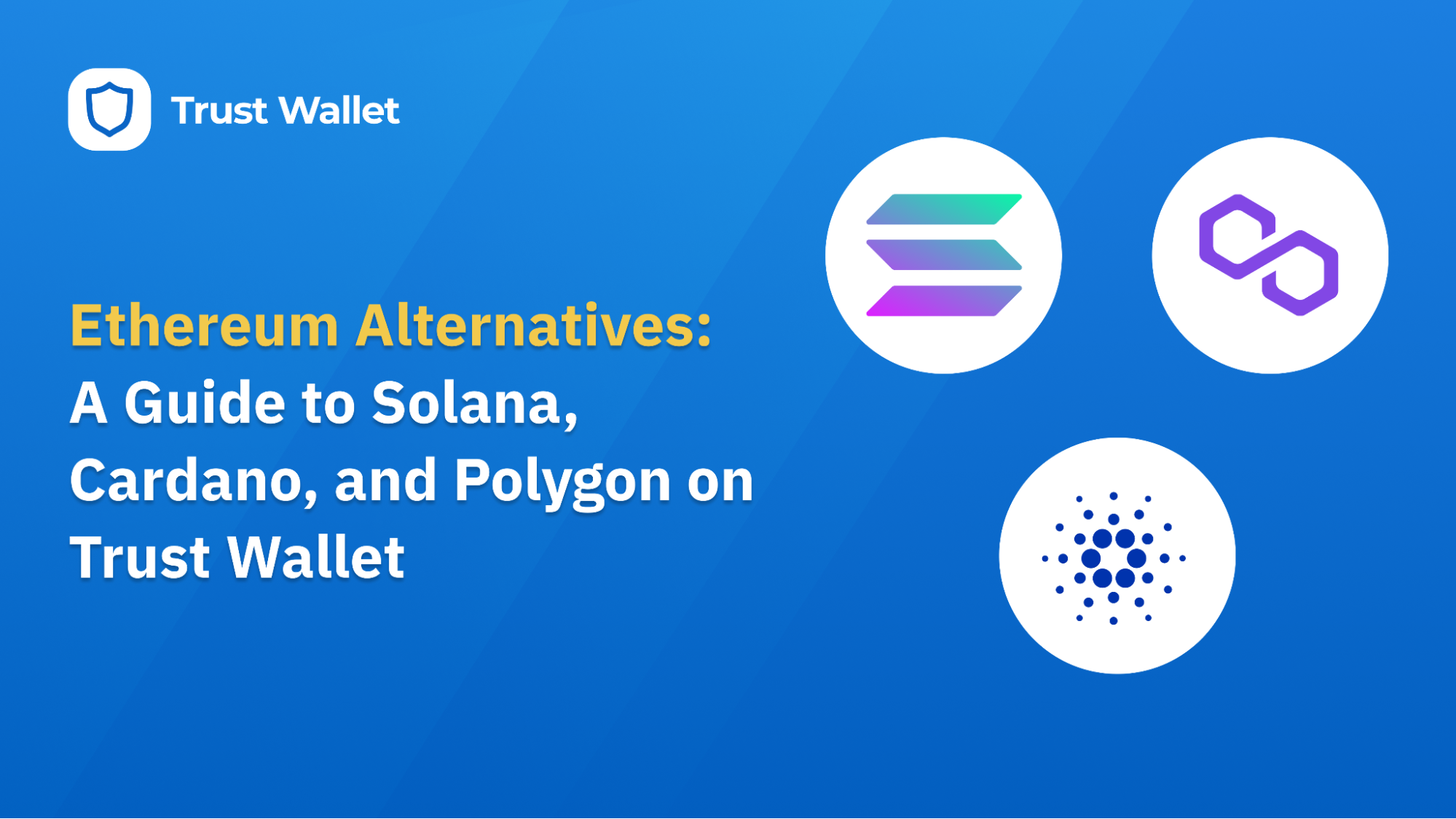 Trust Wallet

Ethereum Alternatives:
A Guide to Solana, Cardano, and Polygon on Trust Wallet